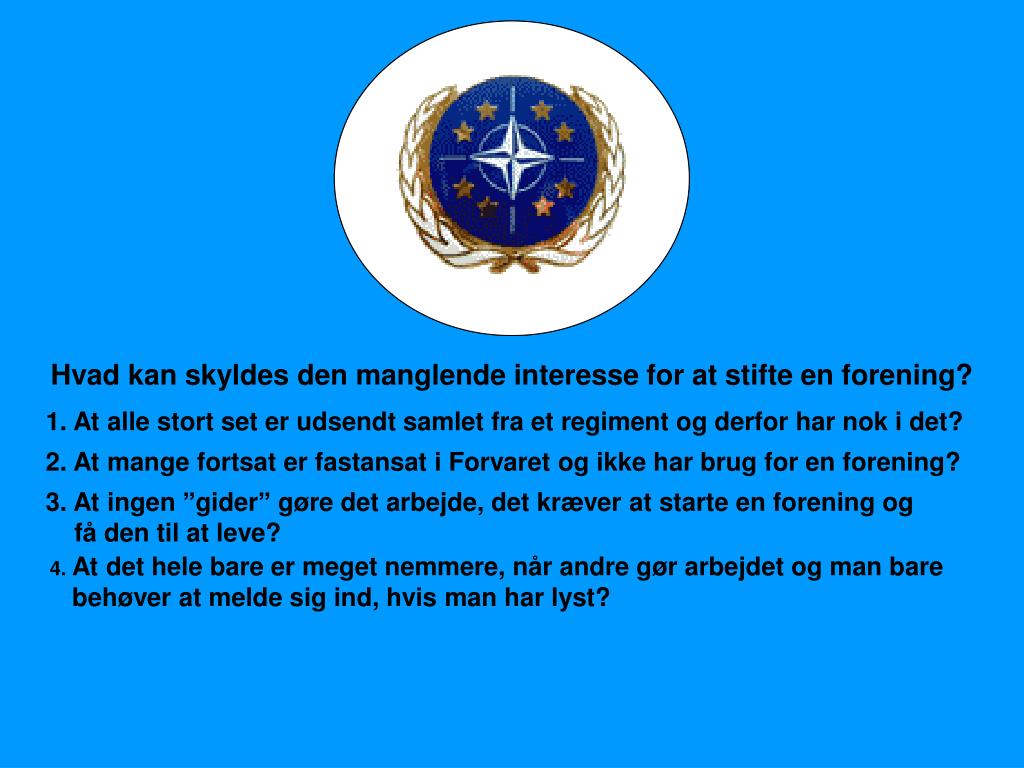 Hvad kan skyldes den manglende interesse for at stifte en forening?

1. At alle stort set er udsendt samlet fra et regiment og derfor har nok i det?

2. At mange fortsat er fastansat i Forvaret og ikke har brug for en forening?

3. At ingen ”gider” gøre det arbejde, det kræver at starte en forening og få den til at leve?

4. At det hele bare er meget nemmere, når andre gør arbejdet og man bare behøver at melde sig ind, hvis man har lyst?